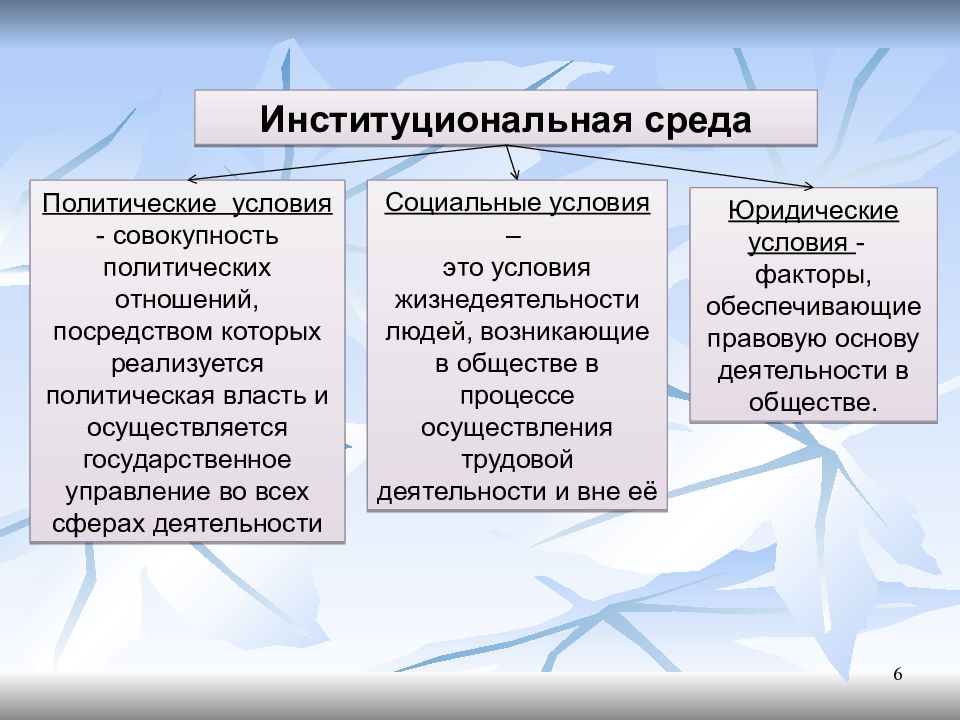 Институциональная среда

Политические условия - совокупность политических отношений, посредством которых реализуется политическая власть и осуществляется государственное управление во всех сферах деятельности

Социальные условия – это условия жизнедеятельности людей, возникающие в обществе в процессе осуществления трудовой деятельности и вне её

Юридические условия - факторы, обеспечивающие правовую основу деятельности в обществе.

6